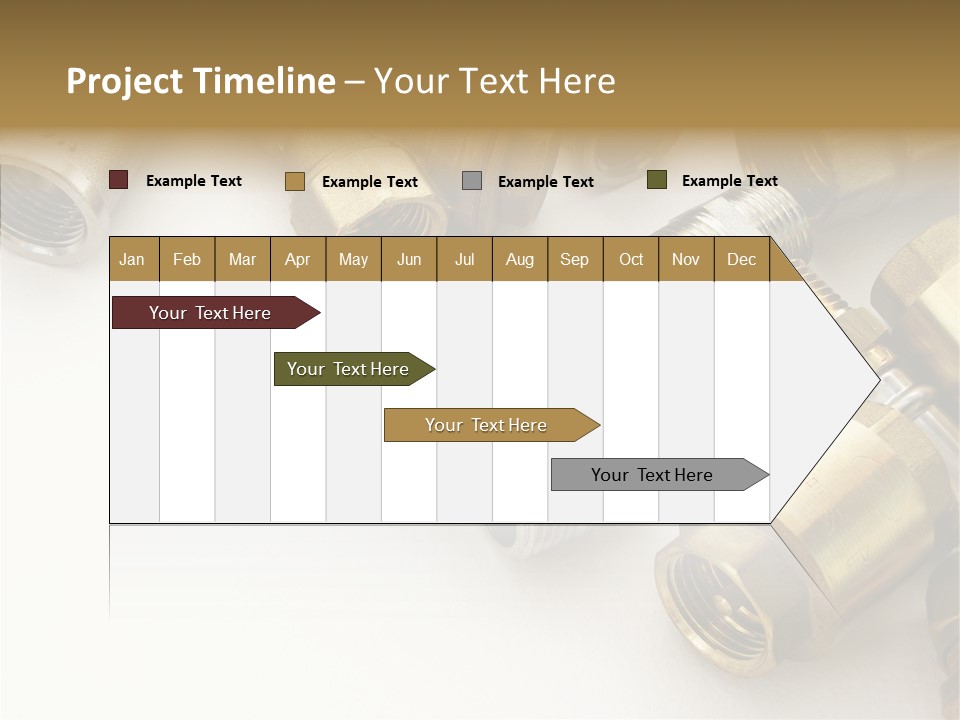 Project Timeline – Your Text Here

Example Text
Example Text
Example Text
Example Text

| Jan | Feb | Mar | Apr | May | Jun | Jul | Aug | Sep | Oct | Nov | Dec |
|---|---|---|---|---|---|---|---|---|---|---|---|

Your Text Here
Your Text Here
Your Text Here
Your Text Here